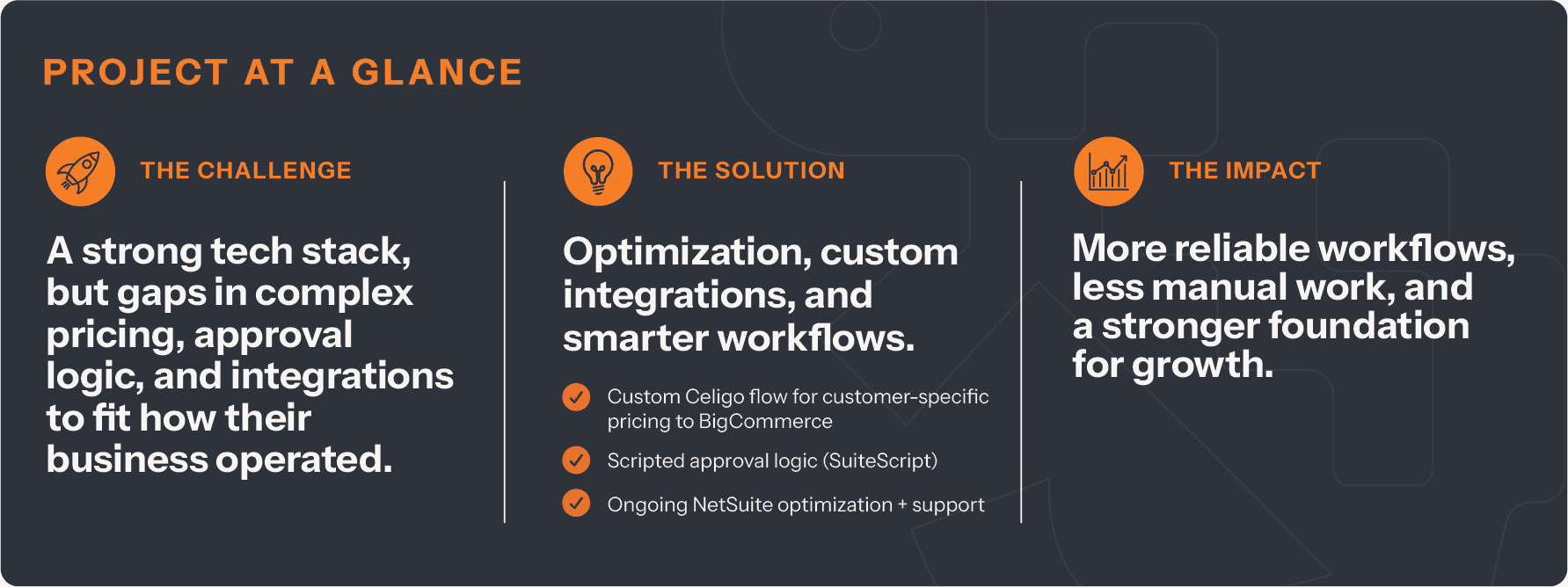 PROJECT AT A GLANCE

THE CHALLENGE

A strong tech stack, but gaps in complex pricing, approval logic, and integrations to fit how their business operated.

THE SOLUTION

Optimization, custom integrations, and smarter workflows.

Custom Celigo flow for customer-specific pricing to BigCommerce

Scripted approval logic (SuiteScript)

Ongoing NetSuite optimization + support

THE IMPACT

More reliable workflows, less manual work, and a stronger foundation for growth.